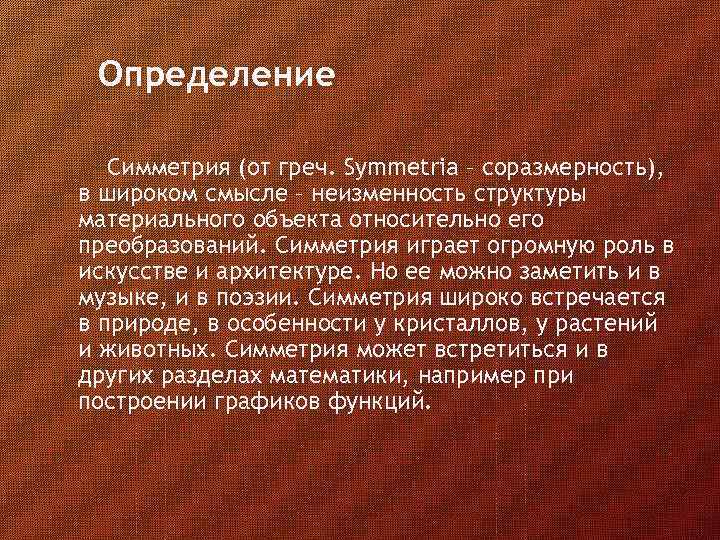 Определение

Симметрия (от греч. Symmetria – соразмерность), в широком смысле – неизменность структуры материального объекта относительно его преобразований. Симметрия играет огромную роль в искусстве и архитектуре. Но ее можно заметить и в музыке, и в поэзии. Симметрия широко встречается в природе, в особенности у кристаллов, у растений и животных. Симметрия может встретиться и в других разделах математики, например при построении графиков функций.